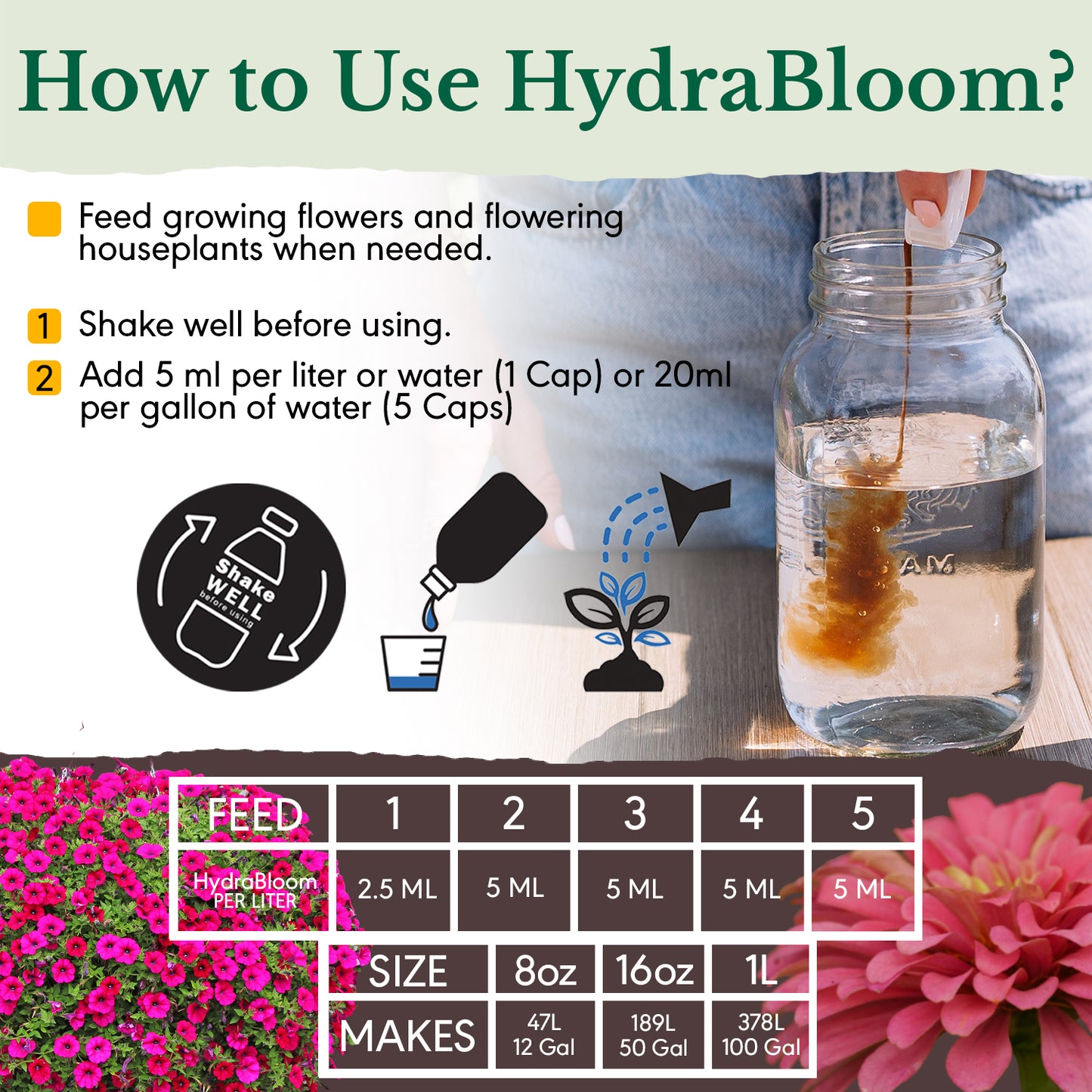 How to Use HydraBloom?

Feed growing flowers and flowering houseplants when needed.

1 Shake well before using.

2 Add 5 ml per liter or water (1 Cap) or 20ml per gallon of water (5 Caps)

Shake WELL before using

AM

| FEED | 1 | 2 | 3 | 4 | 5 |
|---|---|---|---|---|---|
| HydraBloom PER LITER | 2.5 ML | 5 ML | 5 ML | 5 ML | 5 ML |

| SIZE | 8oz | 16oz | 1L |
|---|---|---|---|
| MAKES | 47L 12 Gal | 189L 50 Gal | 378L 100 Gal |